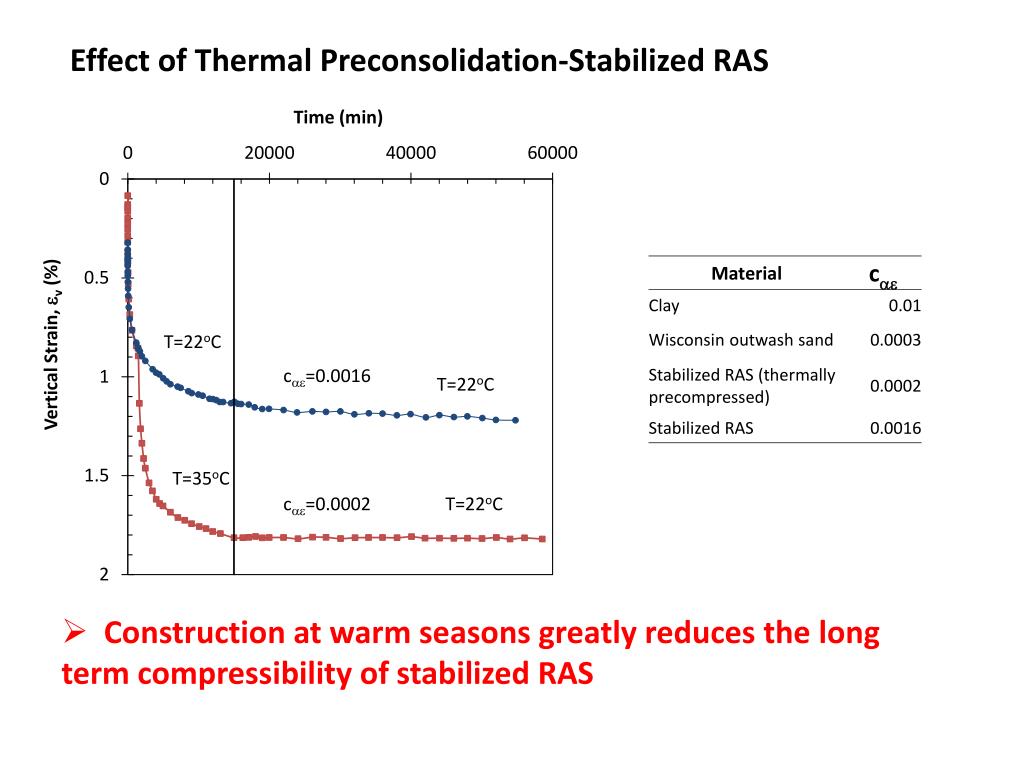 Effect of Thermal Preconsolidation-Stabilized RAS

Time (min)

0 20000 40000 60000

0
0.5
1
1.5
2

Vertical Strain, $\varepsilon_v$ (%)

T=22$^o$C

$c_{\alpha\varepsilon}$=0.0016

T=22$^o$C

T=35$^o$C

$c_{\alpha\varepsilon}$=0.0002

T=22$^o$C

| Material | $c_{\alpha\varepsilon}$ |
|---|---|
| Clay | 0.01 |
| Wisconsin outwash sand | 0.0003 |
| Stabilized RAS (thermally precompressed) | 0.0002 |
| Stabilized RAS | 0.0016 |

➢ Construction at warm seasons greatly reduces the long term compressibility of stabilized RAS